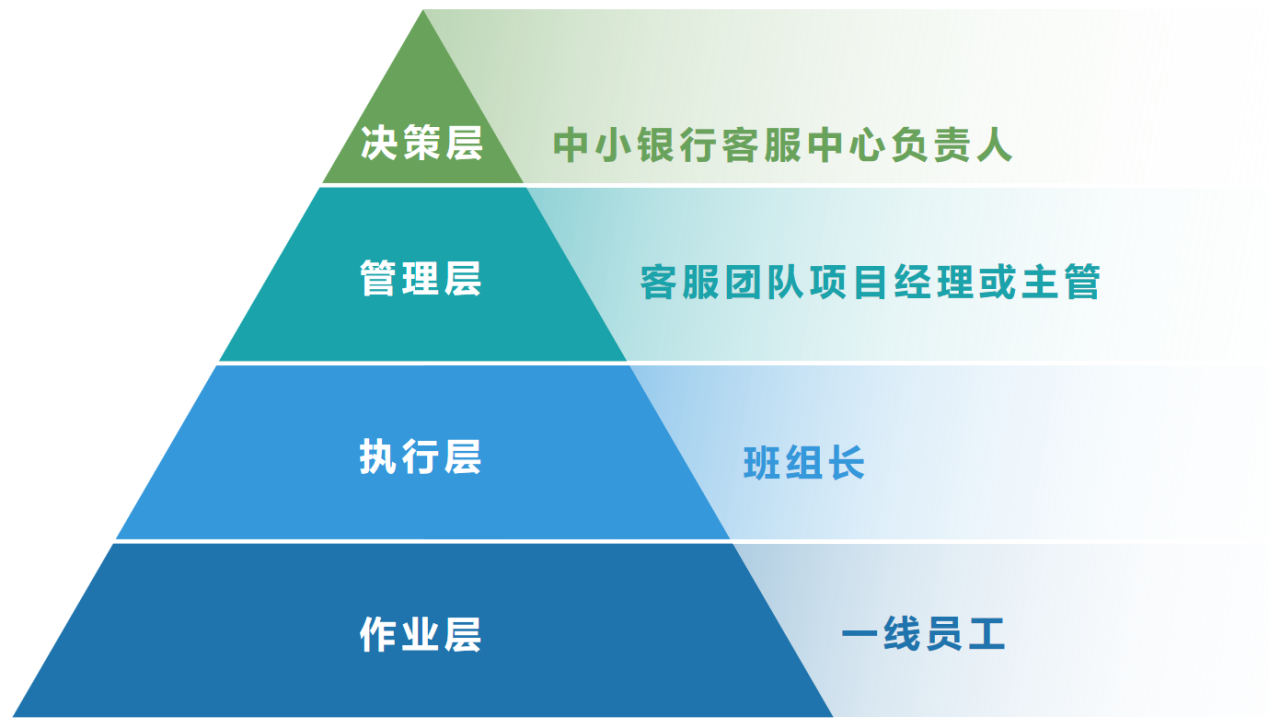 决策层 中小银行客服中心负责人

管理层 客服团队项目经理或主管

执行层 班组长

作业层 一线员工